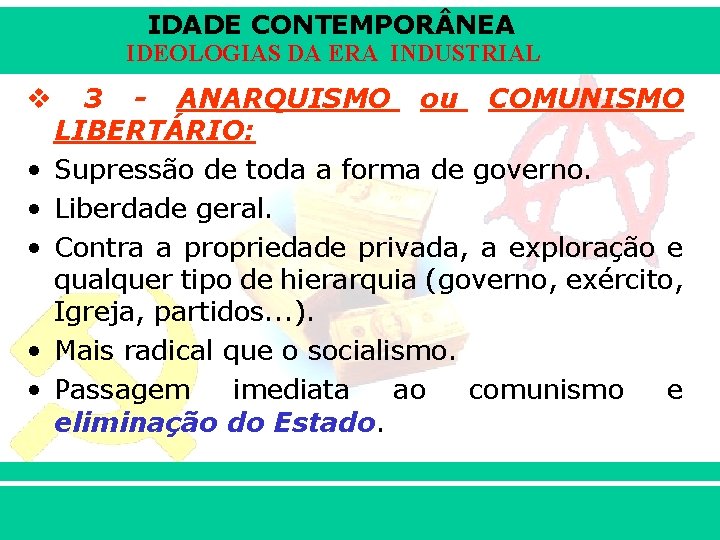 IDADE CONTEMPORÂNEA
IDEOLOGIAS DA ERA INDUSTRIAL

❖ 3 - ANARQUISMO ou COMUNISMO LIBERTÁRIO:

• Supressão de toda a forma de governo.
• Liberdade geral.
• Contra a propriedade privada, a exploração e qualquer tipo de hierarquia (governo, exército, Igreja, partidos...).
• Mais radical que o socialismo.
• Passagem imediata ao comunismo e eliminação do Estado.